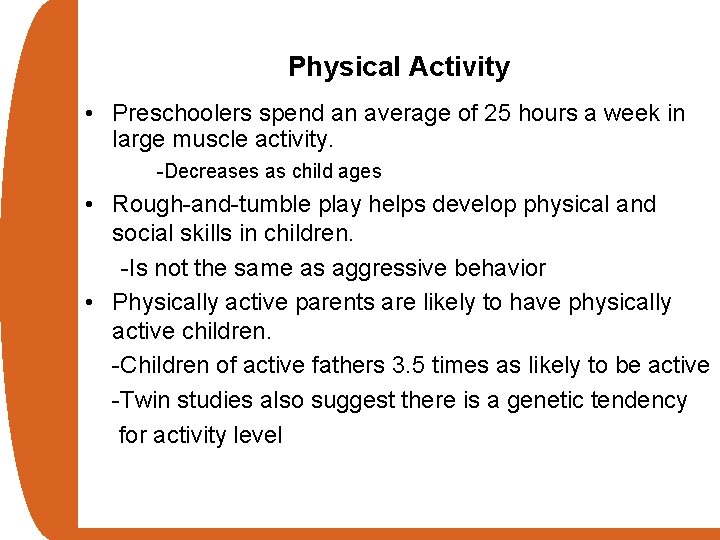 Physical Activity

• Preschoolers spend an average of 25 hours a week in large muscle activity.

-Decreases as child ages

• Rough-and-tumble play helps develop physical and social skills in children.

-Is not the same as aggressive behavior

• Physically active parents are likely to have physically active children.

-Children of active fathers 3.5 times as likely to be active

-Twin studies also suggest there is a genetic tendency for activity level